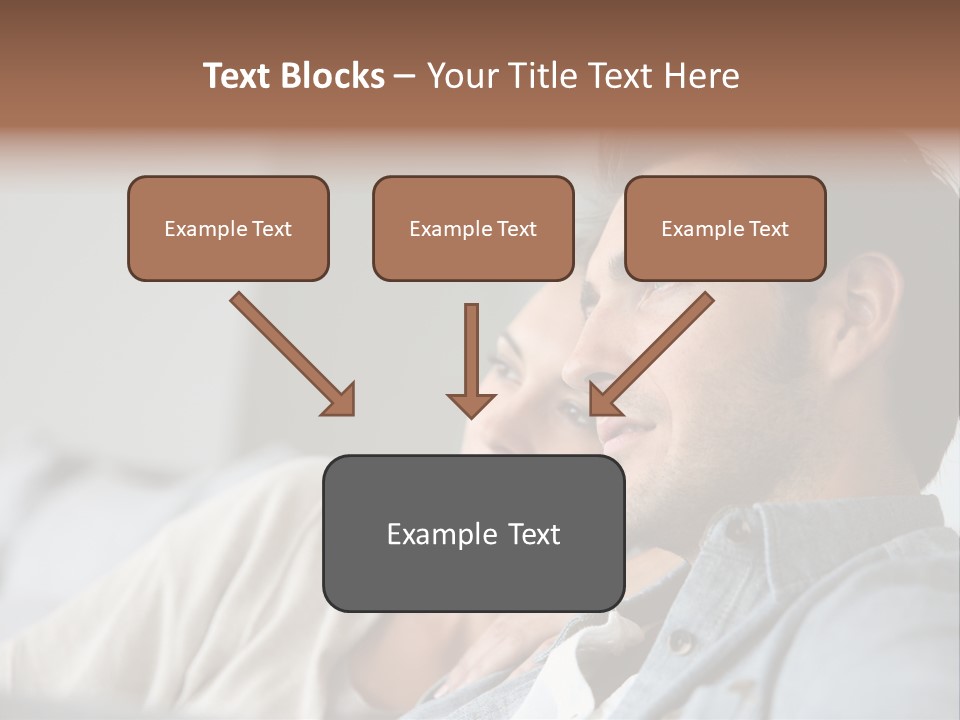 Text Blocks – Your Title Text Here

Example Text

Example Text

Example Text

Example Text